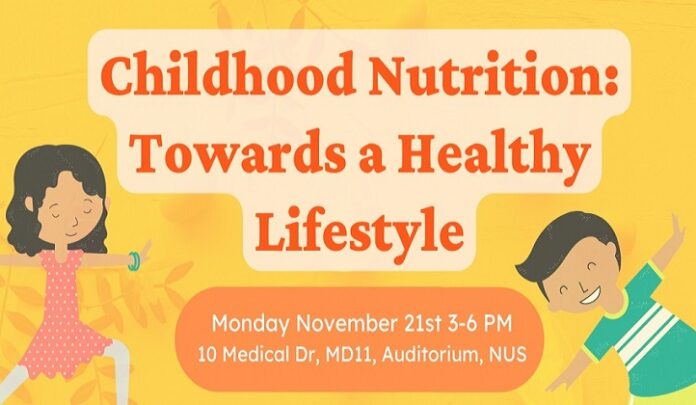 Childhood Nutrition: Towards a Healthy Lifestyle

Monday November 21st 3-6 PM
10 Medical Dr, MD11, Auditorium, NUS